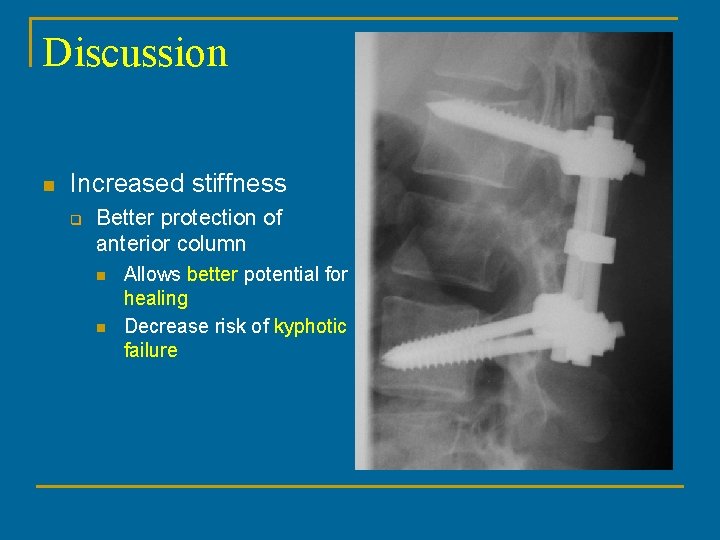 Discussion

Increased stiffness

Better protection of anterior column

Allows better potential for healing

Decrease risk of kyphotic failure